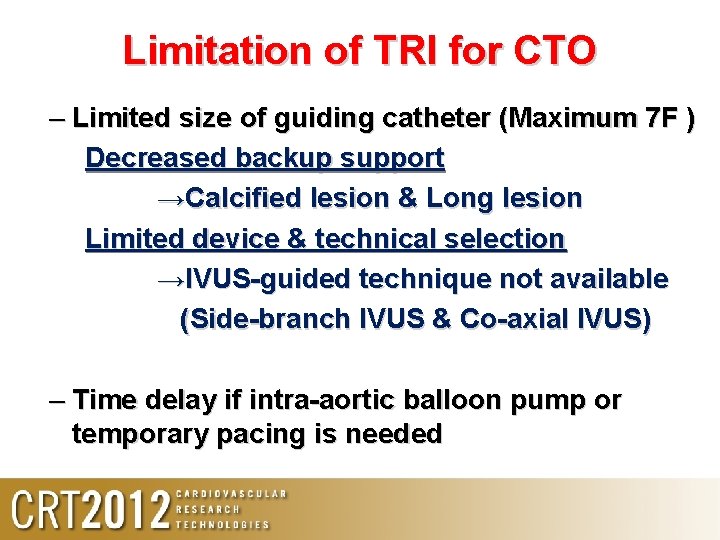 Limitation of TRI for CTO

– Limited size of guiding catheter (Maximum 7F )

Decreased backup support

→Calcified lesion & Long lesion

Limited device & technical selection

→IVUS-guided technique not available

(Side-branch IVUS & Co-axial IVUS)

– Time delay if intra-aortic balloon pump or temporary pacing is needed

CRT2012 CARDIOVASCULAR RESEARCH TECHNOLOGIES